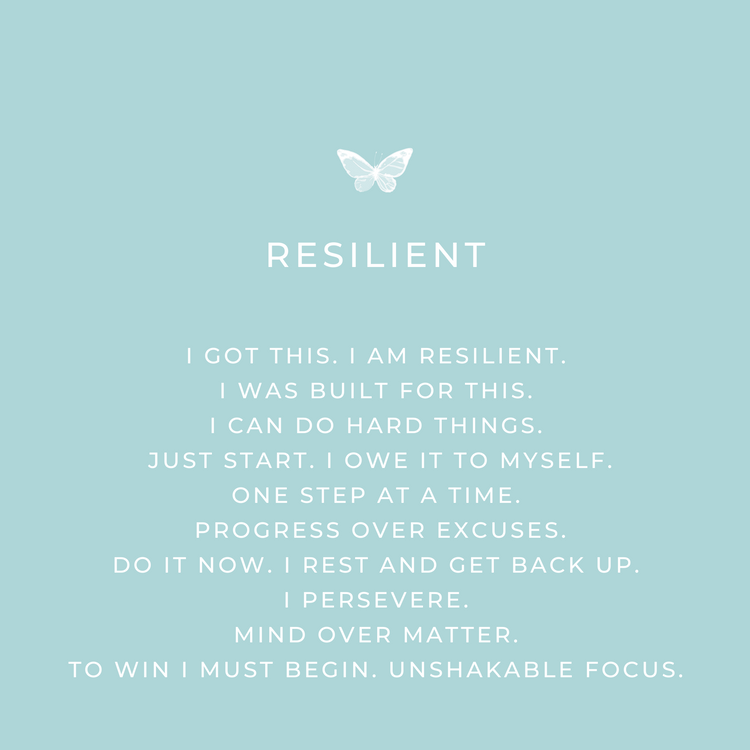 RESILIENT

I GOT THIS. I AM RESILIENT.
I WAS BUILT FOR THIS.
I CAN DO HARD THINGS.
JUST START. I OWE IT TO MYSELF.
ONE STEP AT A TIME.
PROGRESS OVER EXCUSES.
DO IT NOW. I REST AND GET BACK UP.
I PERSEVERE.
MIND OVER MATTER.
TO WIN I MUST BEGIN. UNSHAKABLE FOCUS.